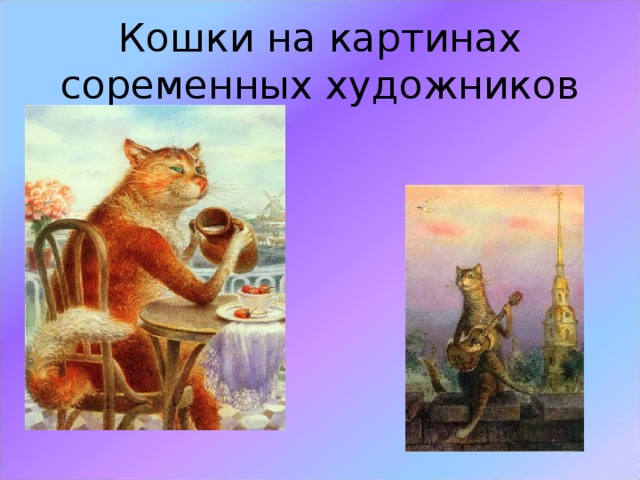 Кошки на картинах соременных художников